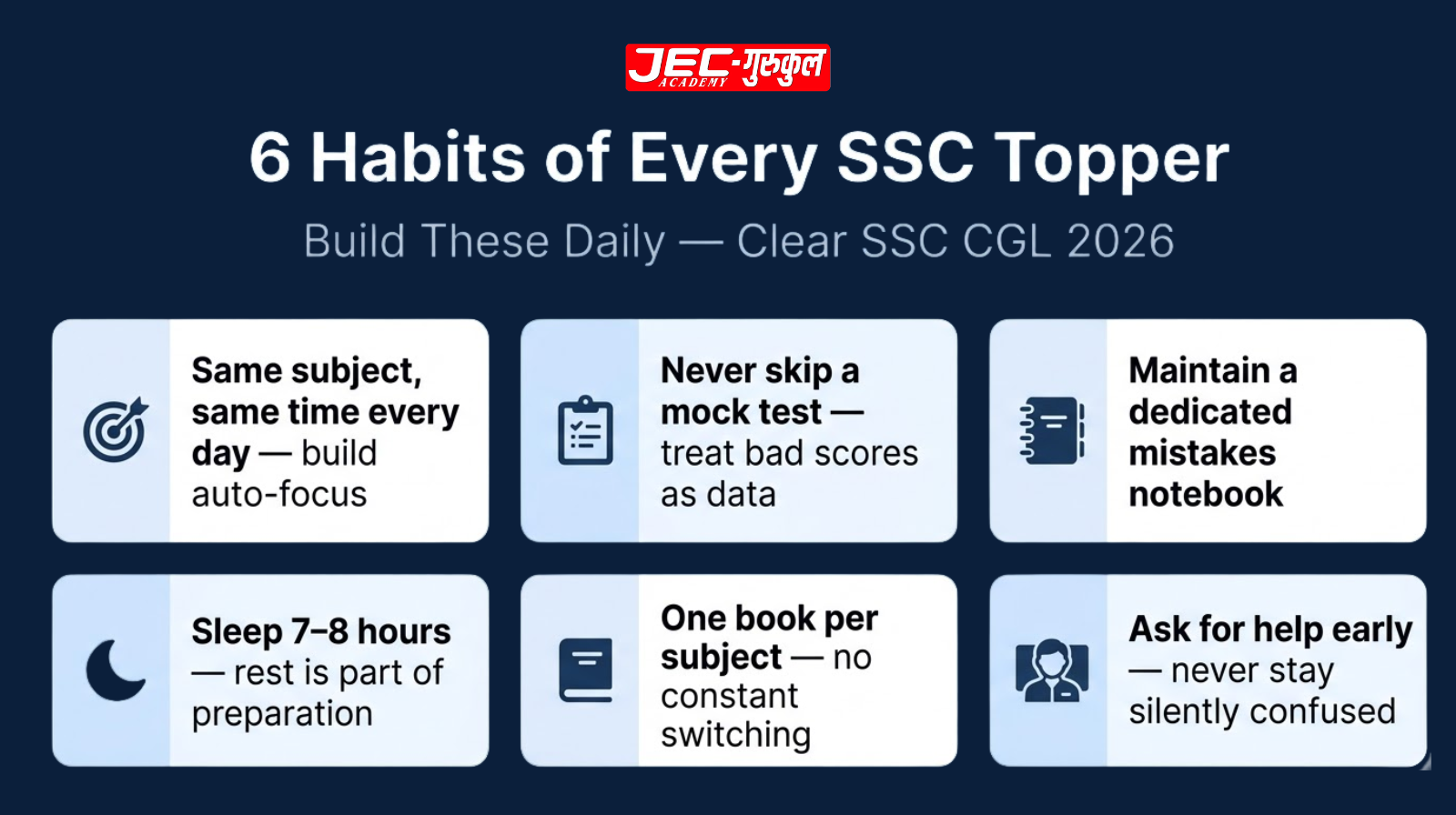 JEC-गुरुकुल
ACADEMY

6 Habits of Every SSC Topper

Build These Daily — Clear SSC CGL 2026

Same subject, same time every day — build auto-focus

Never skip a mock test — treat bad scores as data

Maintain a dedicated mistakes notebook

Sleep 7–8 hours — rest is part of preparation

One book per subject — no constant switching

Ask for help early — never stay silently confused